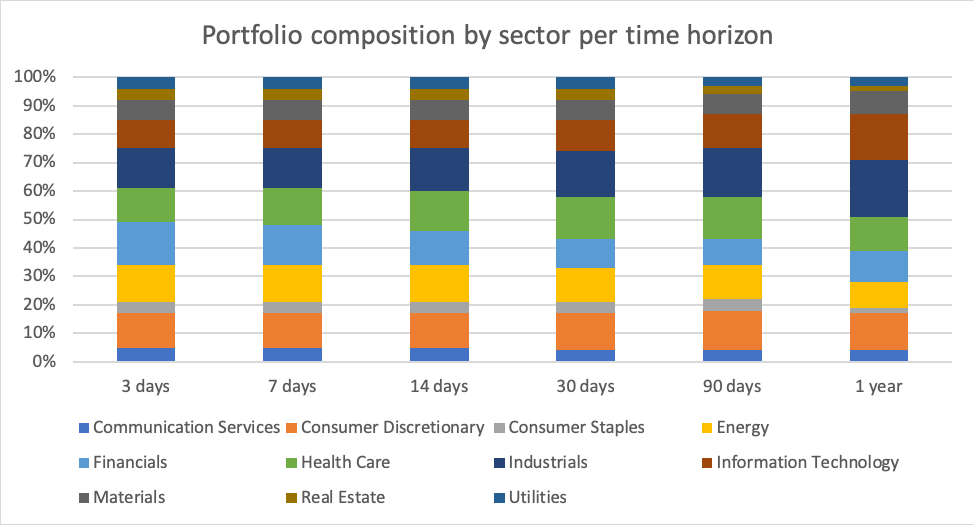 Portfolio composition by sector per time horizon

100%
90%
80%
70%
60%
50%
40%
30%
20%
10%
0%

3 days
7 days
14 days
30 days
90 days
1 year

Communication Services
Consumer Discretionary
Consumer Staples
Energy
Financials
Health Care
Industrials
Information Technology
Materials
Real Estate
Utilities